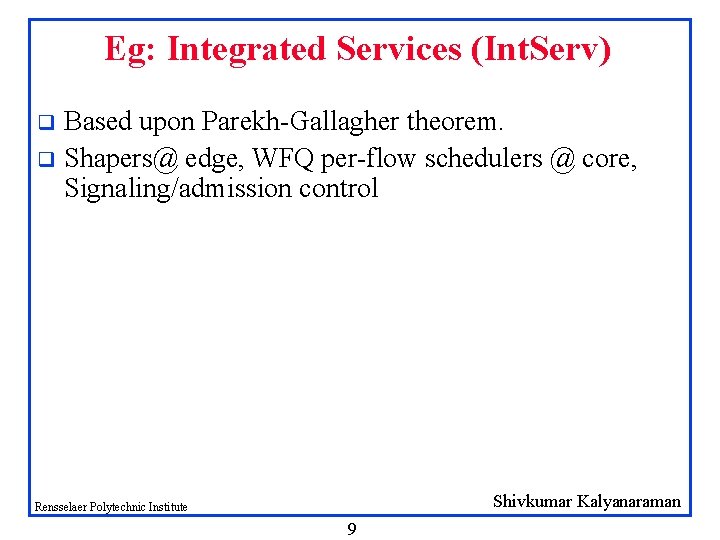 Eg: Integrated Services (IntServ)

❑ Based upon Parekh-Gallagher theorem.

❑ Shapers@ edge, WFQ per-flow schedulers @ core, Signaling/admission control

Rensselaer Polytechnic Institute

Shivkumar Kalyanaraman

9